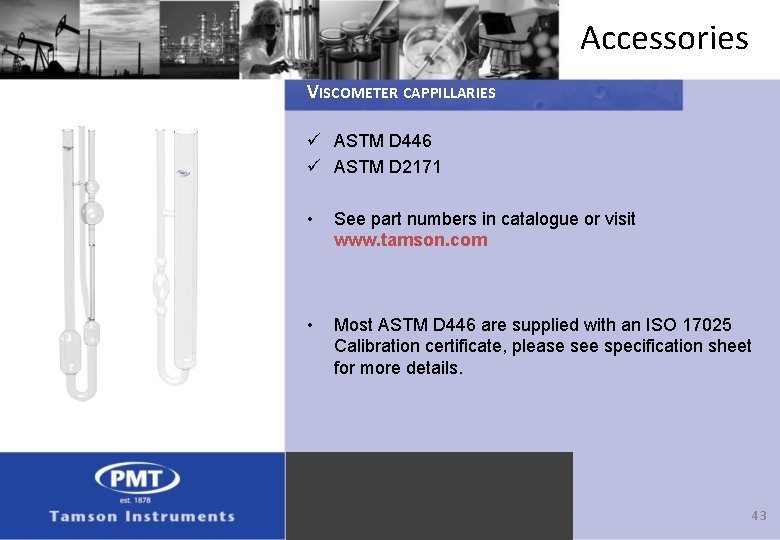 Accessories

VISCOMETER CAPPILLARIES

✓ ASTM D446
✓ ASTM D2171

• See part numbers in catalogue or visit www.tamson.com

• Most ASTM D446 are supplied with an ISO 17025 Calibration certificate, please see specification sheet for more details.

PMT
est. 1878
Tamson Instruments

43